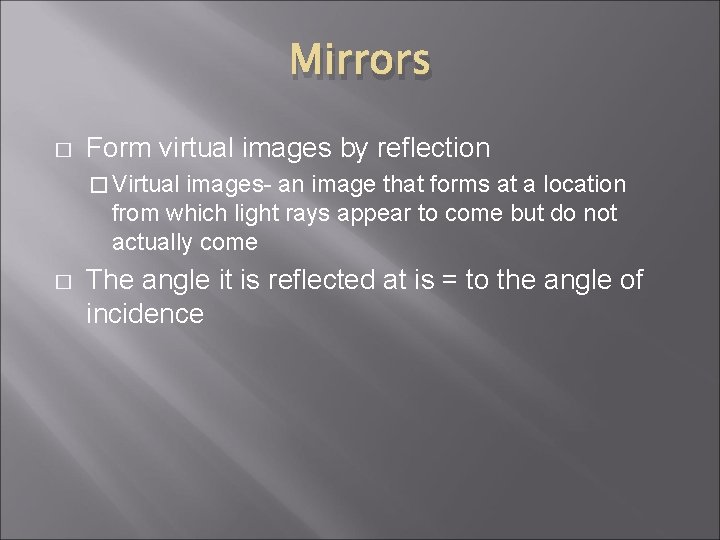 Mirrors

□ Form virtual images by reflection

□ Virtual images- an image that forms at a location from which light rays appear to come but do not actually come

□ The angle it is reflected at is = to the angle of incidence